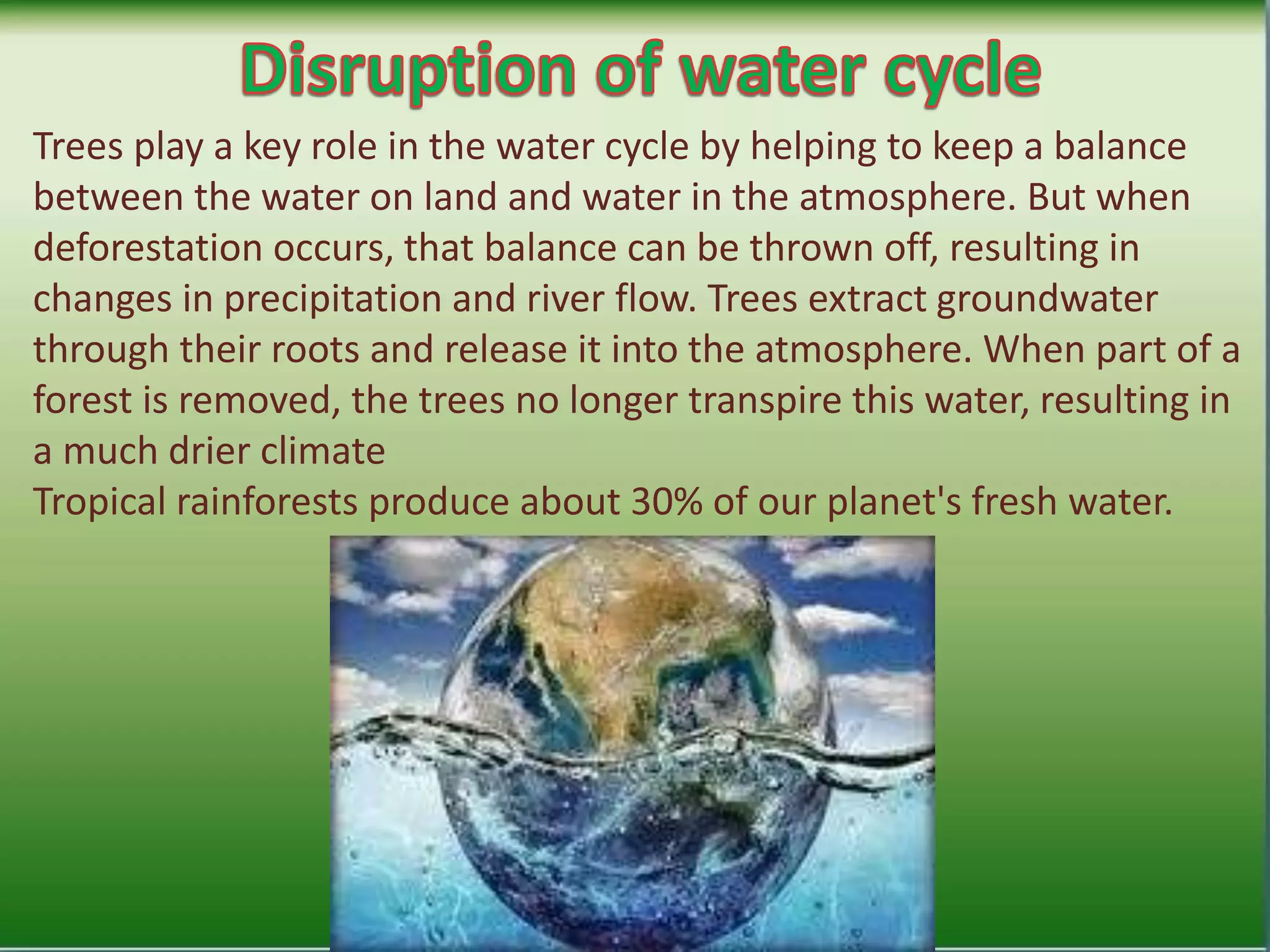 Disruption of water cycle

Trees play a key role in the water cycle by helping to keep a balance between the water on land and water in the atmosphere. But when deforestation occurs, that balance can be thrown off, resulting in changes in precipitation and river flow. Trees extract groundwater through their roots and release it into the atmosphere. When part of a forest is removed, the trees no longer transpire this water, resulting in a much drier climate

Tropical rainforests produce about 30% of our planet's fresh water.